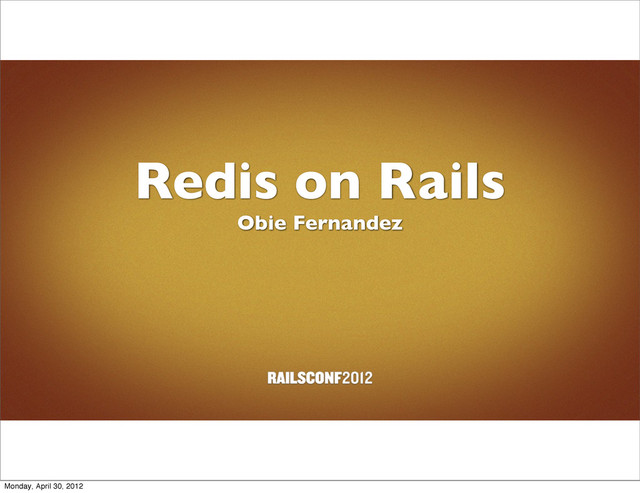 Redis on Rails

Obie Fernandez

RAILSCONF2012

Monday, April 30, 2012